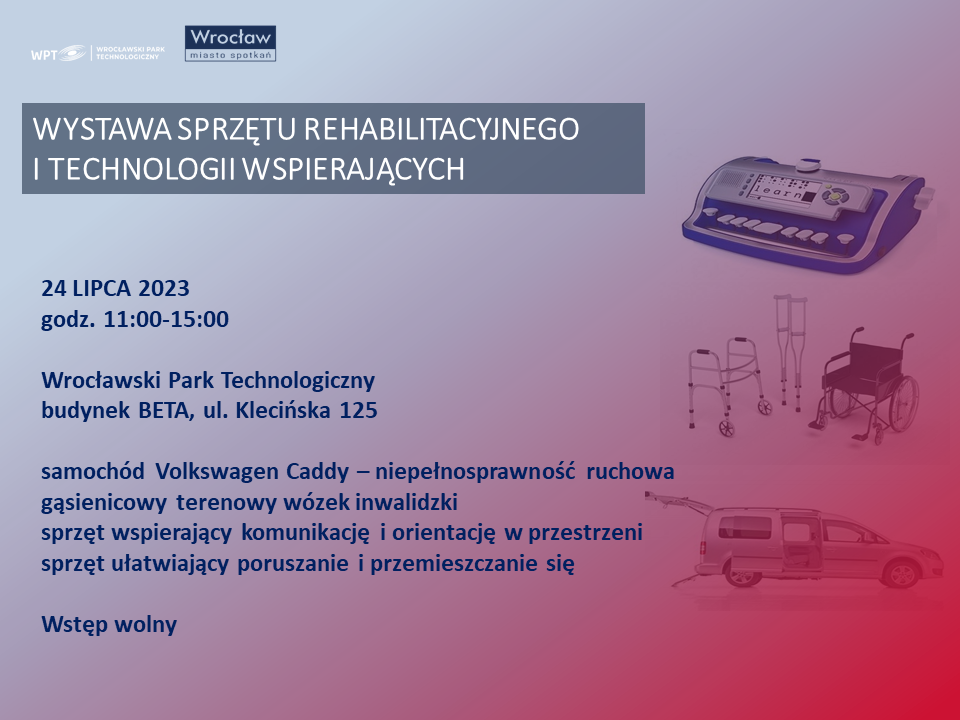 WPT WROCŁAWSKI PARK TECHNOLOGICZNY

Wrocław
miasto spotkań

WYSTAWA SPRZĘTU REHABILITACYJNEGO I TECHNOLOGII WSPIERAJĄCYCH

learn

24 LIPCA 2023
godz. 11:00-15:00

Wrocławski Park Technologiczny
budynek BETA, ul. Klecińska 125

samochód Volkswagen Caddy – niepełnosprawność ruchowa
gąsienicowy terenowy wózek inwalidzki
sprzęt wspierający komunikację i orientację w przestrzeni
sprzęt ułatwiający poruszanie i przemieszczanie się

Wstęp wolny